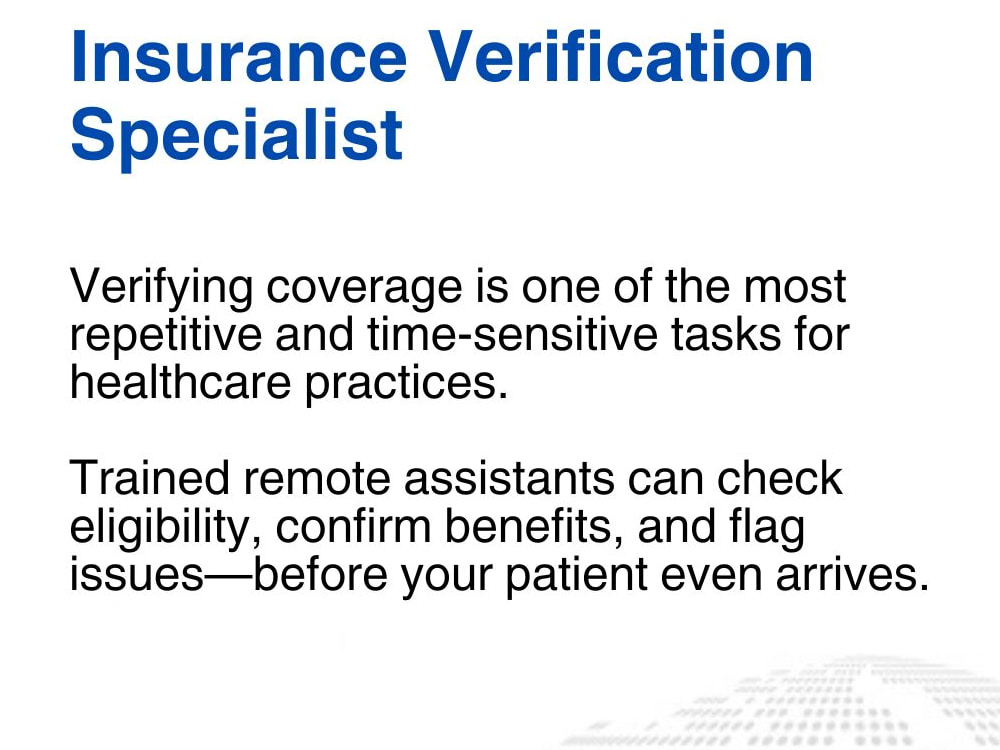 Insurance Verification Specialist

Verifying coverage is one of the most repetitive and time-sensitive tasks for healthcare practices.

Trained remote assistants can check eligibility, confirm benefits, and flag issues—before your patient even arrives.